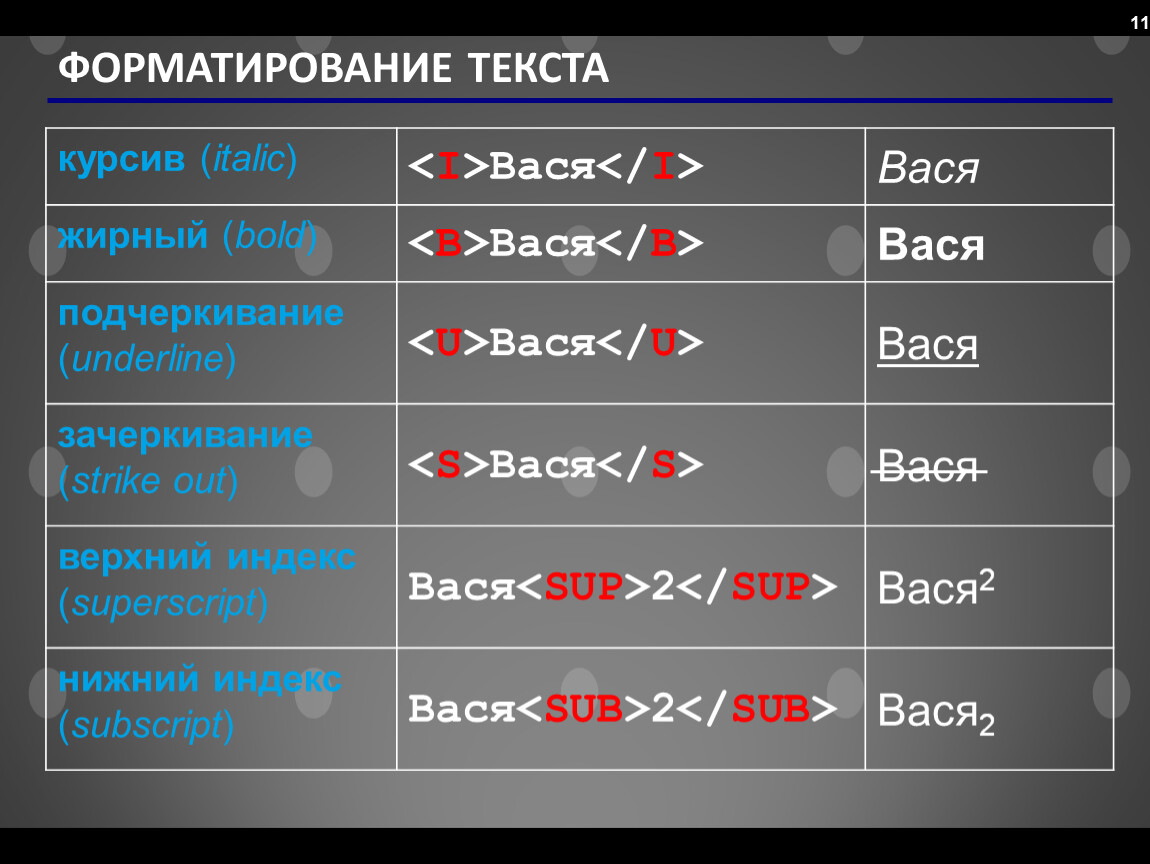 11

ФОРМАТИРОВАНИЕ ТЕКСТА

| | | |
|---|---|---|
| курсив (italic) | <I>Вася</I> | Вася |
| жирный (bold) | <B>Вася</B> | Вася |
| подчеркивание (underline) | <U>Вася</U> | Вася |
| зачеркивание (strike out) | <S>Вася</S> | Вася |
| верхний индекс (superscript) | Вася<SUP>2</SUP> | Вася$^2$ |
| нижний индекс (subscript) | Вася<SUB>2</SUB> | Вася$_2$ |